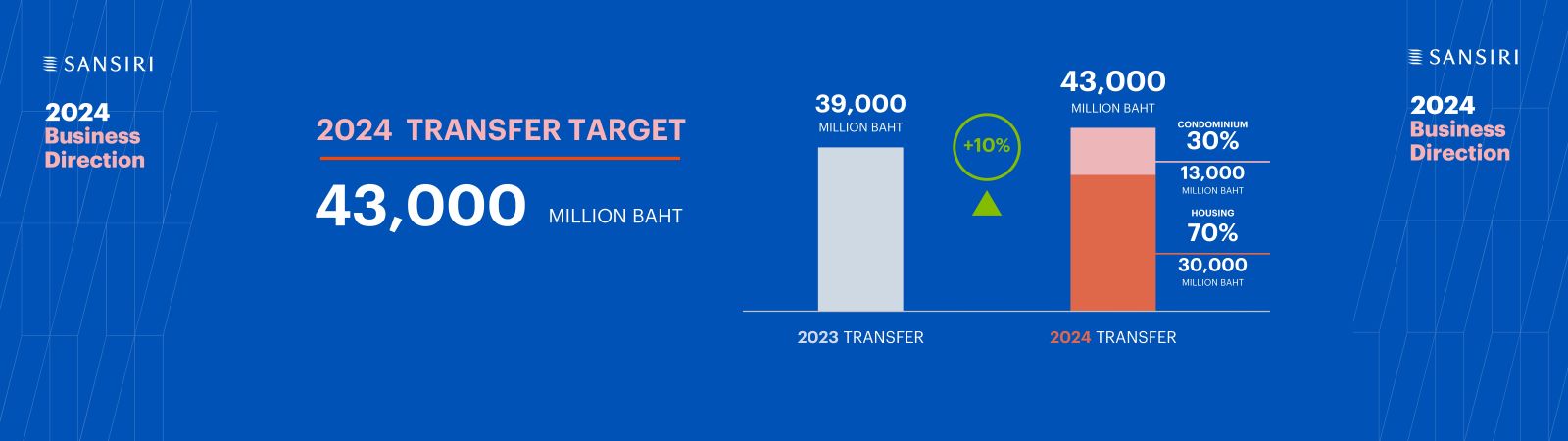 SANSIRI

2024 Business Direction

2024 TRANSFER TARGET

43,000 MILLION BAHT

39,000
MILLION BAHT

+10%

43,000
MILLION BAHT

CONDOMINIUM
30%

13,000
MILLION BAHT

HOUSING
70%

30,000
MILLION BAHT

2023 TRANSFER

2024 TRANSFER

SANSIRI

2024 Business Direction